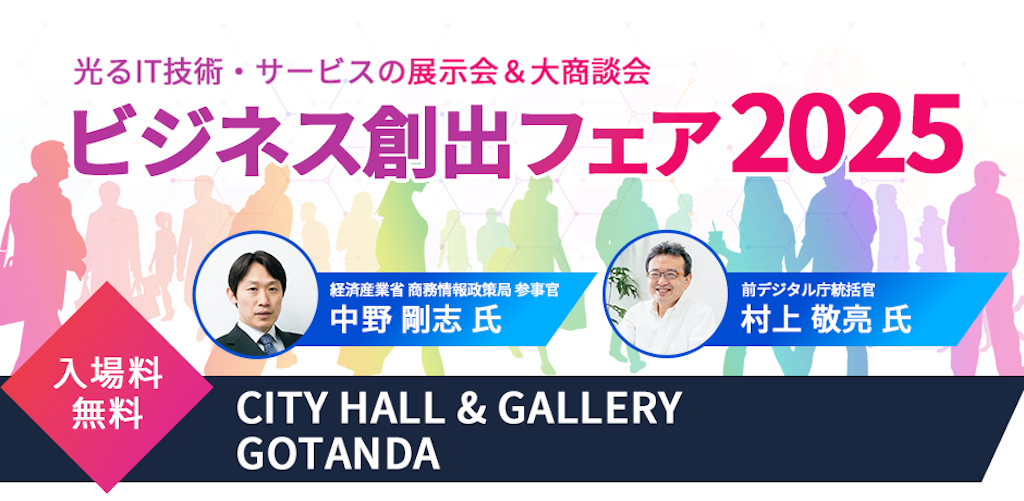 光るIT技術・サービスの展示会＆大商談会
ビジネス創出フェア2025

経済産業省 商務情報政策局 参事官
中野 剛志 氏

前デジタル庁統括官
村上 敬亮 氏

入場料
無料

CITY HALL & GALLERY
GOTANDA